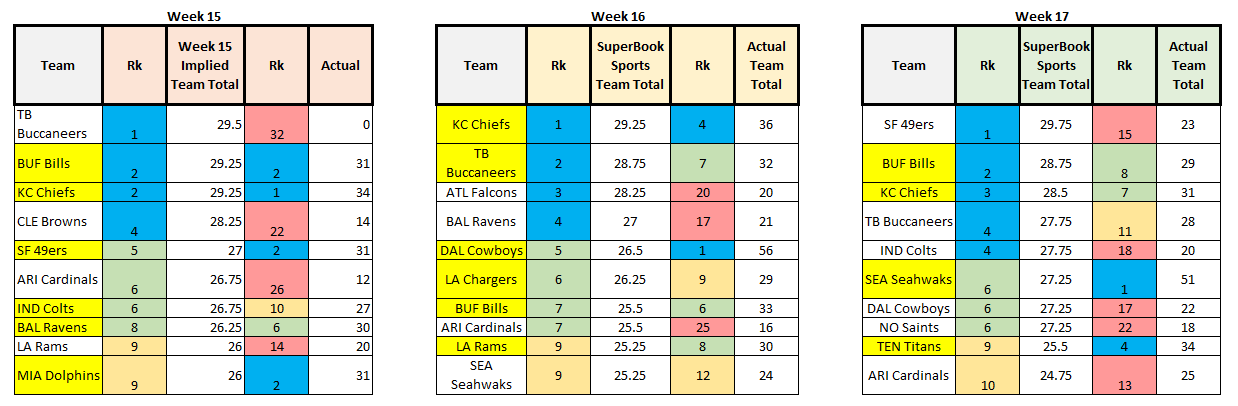 Week 15

| Team | Rk | Week 15 Implied Team Total | Rk | Actual |
|---|---|---|---|---|
| TB Buccaneers | 1 | 29.5 | 32 | 0 |
| BUF Bills | 2 | 29.25 | 2 | 31 |
| KC Chiefs | 2 | 29.25 | 1 | 34 |
| CLE Browns | 4 | 28.25 | 22 | 14 |
| SF 49ers | 5 | 27 | 2 | 31 |
| ARI Cardinals | 6 | 26.75 | 26 | 12 |
| IND Colts | 6 | 26.75 | 10 | 27 |
| BAL Ravens | 8 | 26.25 | 6 | 30 |
| LA Rams | 9 | 26 | 14 | 20 |
| MIA Dolphins | 9 | 26 | 2 | 31 |

Week 16

| Team | Rk | SuperBook Sports Team Total | Rk | Actual Team Total |
|---|---|---|---|---|
| KC Chiefs | 1 | 29.25 | 4 | 36 |
| TB Buccaneers | 2 | 28.75 | 7 | 32 |
| ATL Falcons | 3 | 28.25 | 20 | 20 |
| BAL Ravens | 4 | 27 | 17 | 21 |
| DAL Cowboys | 5 | 26.5 | 1 | 56 |
| LA Chargers | 6 | 26.25 | 9 | 29 |
| BUF Bills | 7 | 25.5 | 6 | 33 |
| ARI Cardinals | 7 | 25.5 | 25 | 16 |
| LA Rams | 9 | 25.25 | 8 | 30 |
| SEA Seahwaks | 9 | 25.25 | 12 | 24 |

Week 17

| Team | Rk | SuperBook Sports Team Total | Rk | Actual Team Total |
|---|---|---|---|---|
| SF 49ers | 1 | 29.75 | 15 | 23 |
| BUF Bills | 2 | 28.75 | 8 | 29 |
| KC Chiefs | 3 | 28.5 | 7 | 31 |
| TB Buccaneers | 4 | 27.75 | 11 | 28 |
| IND Colts | 4 | 27.75 | 18 | 20 |
| SEA Seahwaks | 6 | 27.25 | 1 | 51 |
| DAL Cowboys | 6 | 27.25 | 17 | 22 |
| NO Saints | 6 | 27.25 | 22 | 18 |
| TEN Titans | 9 | 25.5 | 4 | 34 |
| ARI Cardinals | 10 | 24.75 | 13 | 25 |